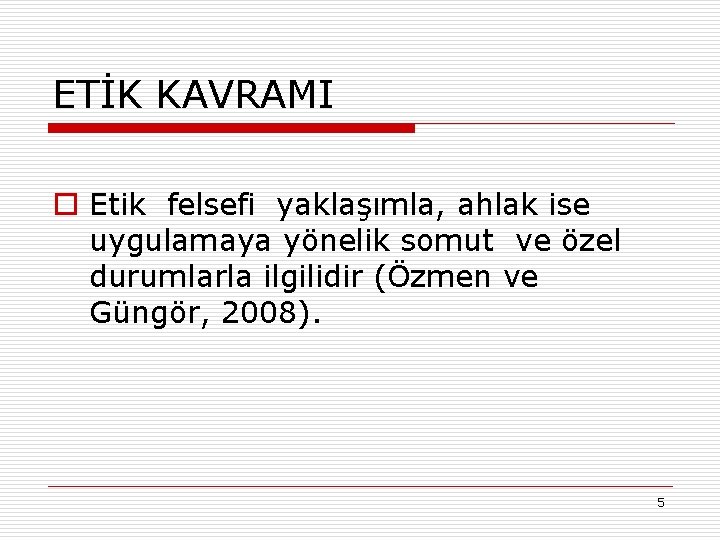 ETİK KAVRAMI

Etik felsefi yaklaşımla, ahlak ise uygulamaya yönelik somut ve özel durumlarla ilgilidir (Özmen ve Güngör, 2008).

5